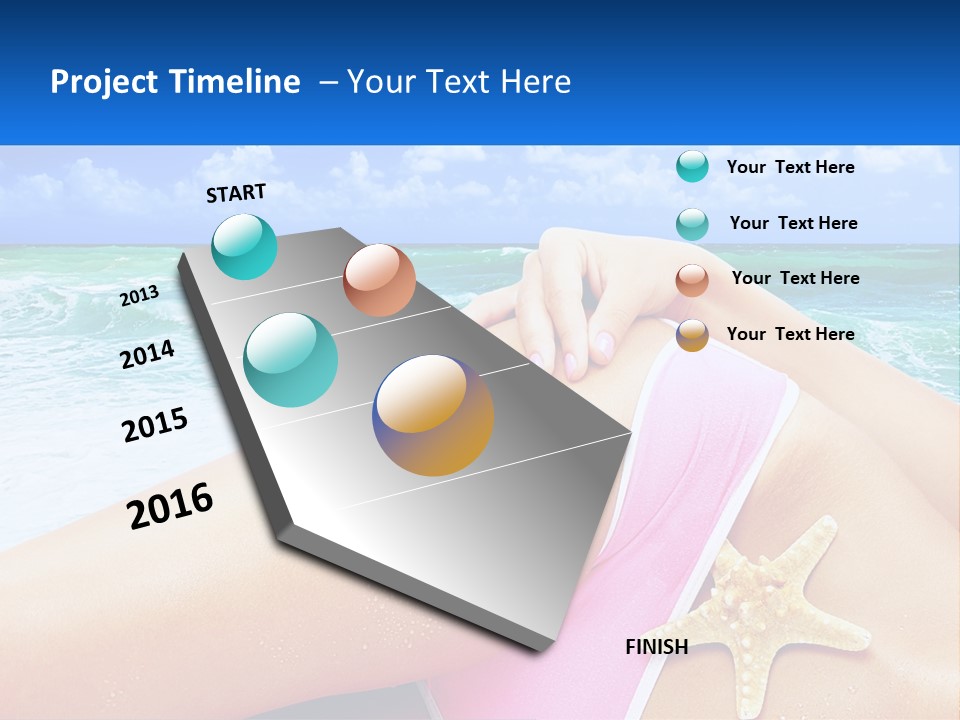 Project Timeline – Your Text Here

START

2013

2014

2015

2016

FINISH

Your Text Here

Your Text Here

Your Text Here

Your Text Here